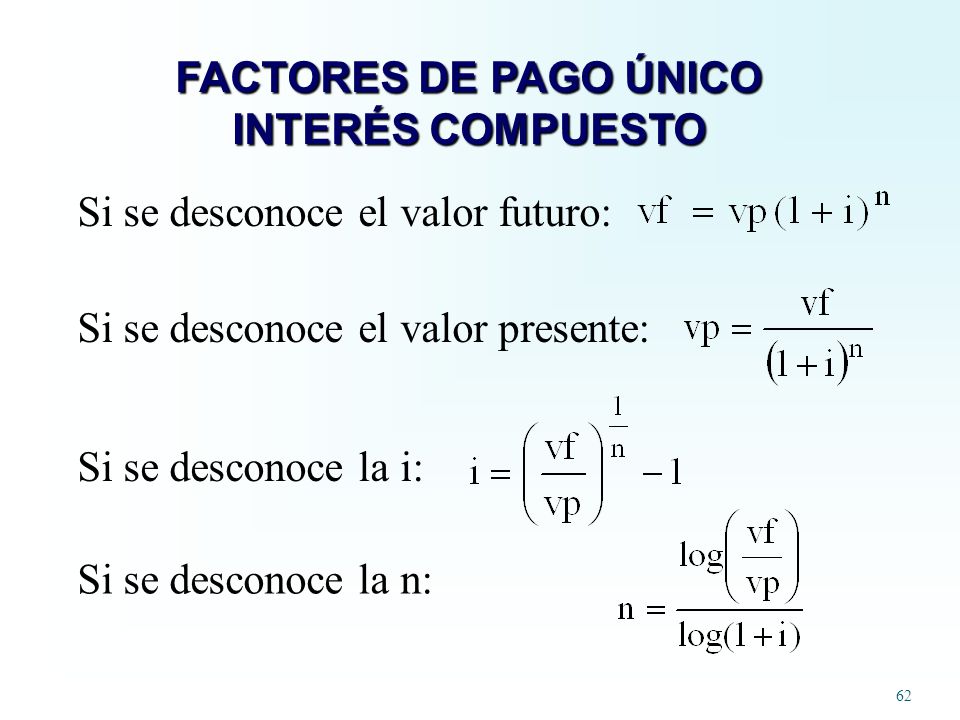 FACTORES DE PAGO ÚNICO
INTERÉS COMPUESTO

Si se desconoce el valor futuro: $vf = vp(1+i)^n$

Si se desconoce el valor presente: $vp = \frac{vf}{(1+i)^n}$

Si se desconoce la i: $i = \left(\frac{vf}{vp}\right)^{\frac{1}{n}} - 1$

Si se desconoce la n: $n = \frac{\log\left(\frac{vf}{vp}\right)}{\log(1+i)}$

62